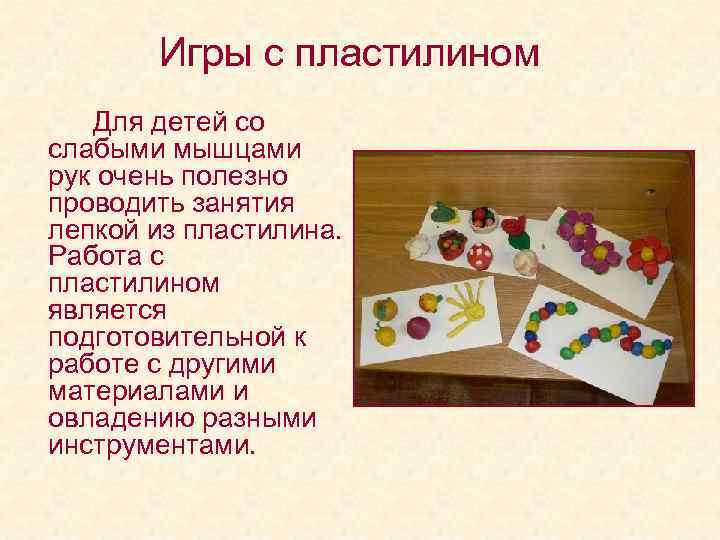 Игры с пластилином

Для детей со слабыми мышцами рук очень полезно проводить занятия лепкой из пластилина. Работа с пластилином является подготовительной к работе с другими материалами и овладению разными инструментами.